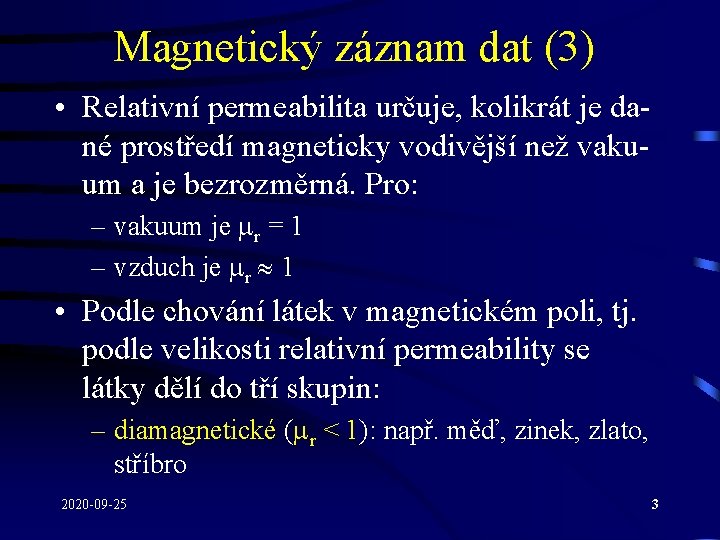 Magnetický záznam dat (3)

• Relativní permeabilita určuje, kolikrát je dané prostředí magneticky vodivější než vakuum a je bezrozměrná. Pro:

– vakuum je $\mu_r = 1$

– vzduch je $\mu_r \approx 1$

• Podle chování látek v magnetickém poli, tj. podle velikosti relativní permeability se látky dělí do tří skupin:

– diamagnetické ($\mu_r < 1$): např. měď, zinek, zlato, stříbro

2020-09-25

3